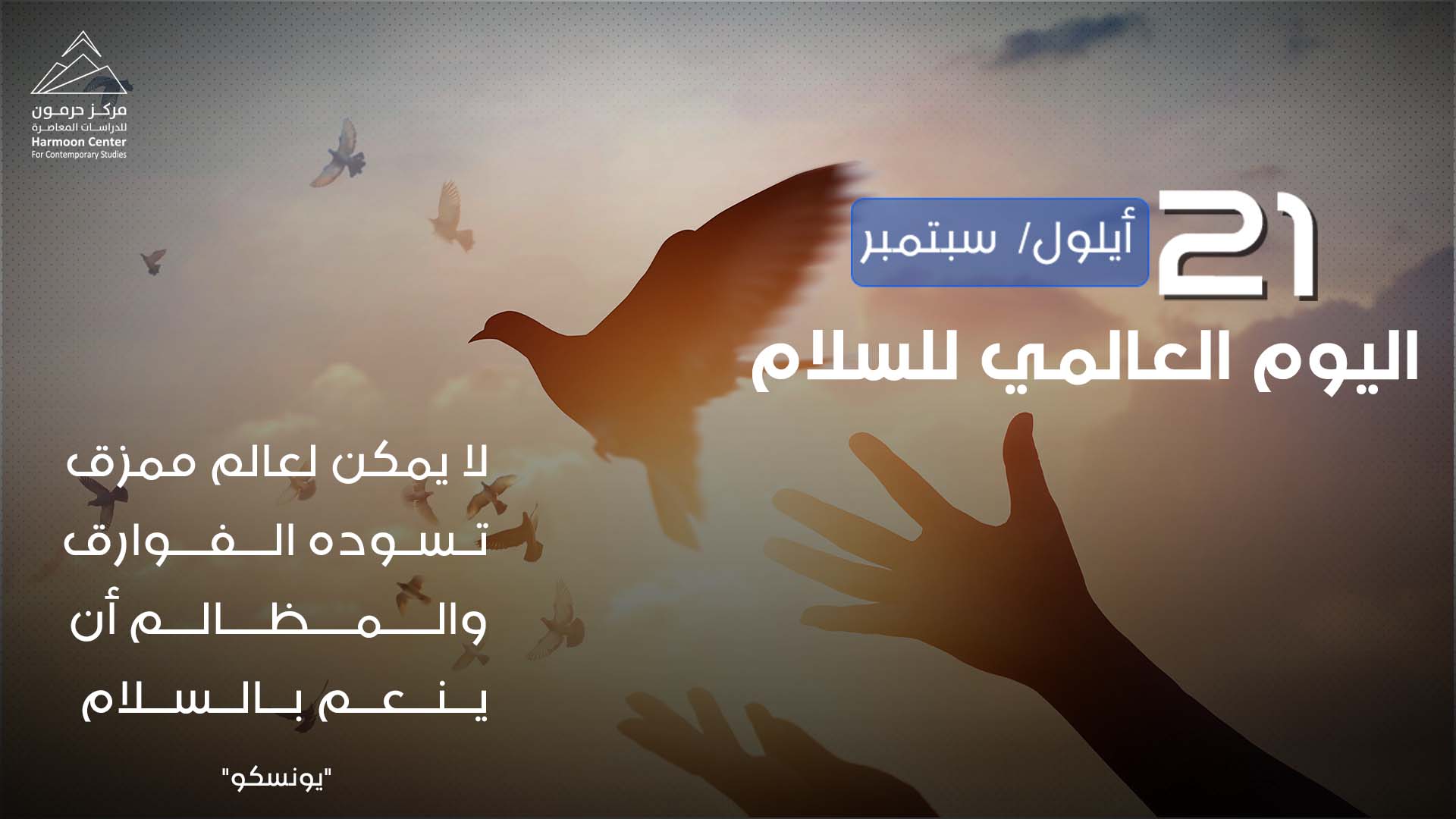 مركز حرمون
للدراسات المعاصرة
Harmoon Center
For Contemporary Studies

21 أيلول/ سبتمبر

اليوم العالمي للسلام

لا يمكن لعالم ممزق تسوده الفوارق والمظالم أن ينعم بالسلام

"يونسكو"